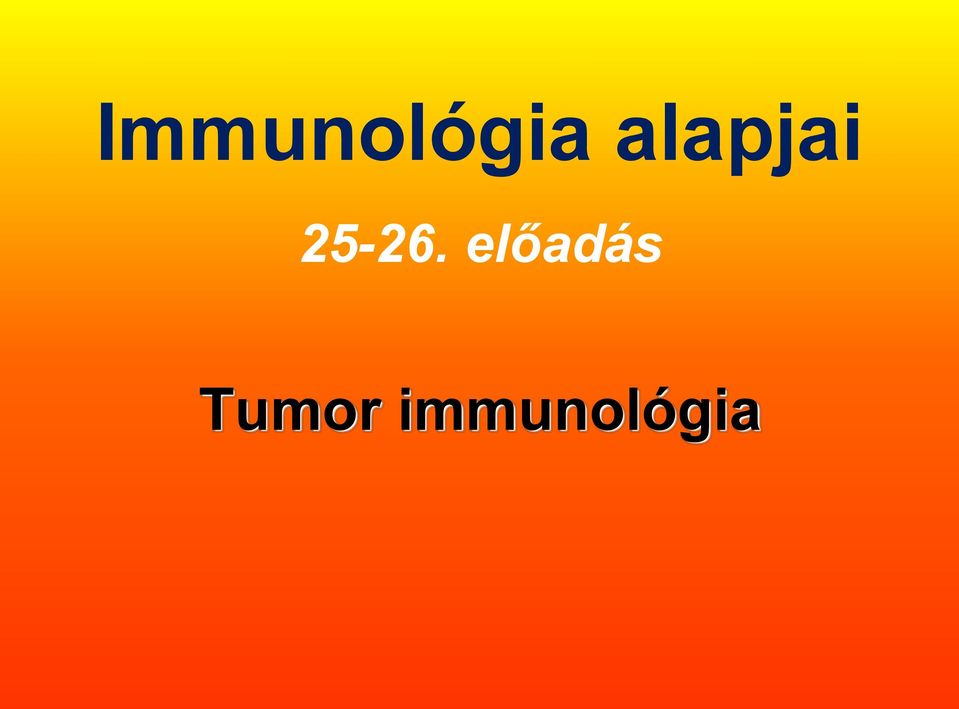 Immunológia alapjai

25-26. előadás

Tumor immunológia